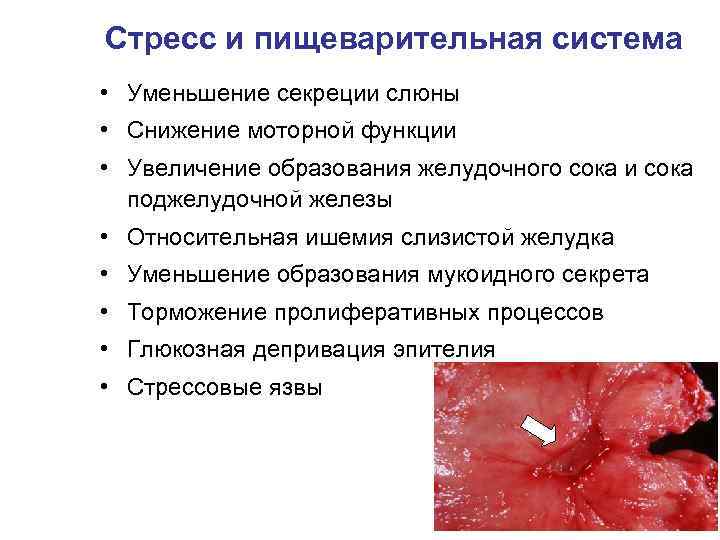 Стресс и пищеварительная система

• Уменьшение секреции слюны
• Снижение моторной функции
• Увеличение образования желудочного сока и сока поджелудочной железы
• Относительная ишемия слизистой желудка
• Уменьшение образования мукоидного секрета
• Торможение пролиферативных процессов
• Глюкозная депривация эпителия
• Стрессовые язвы